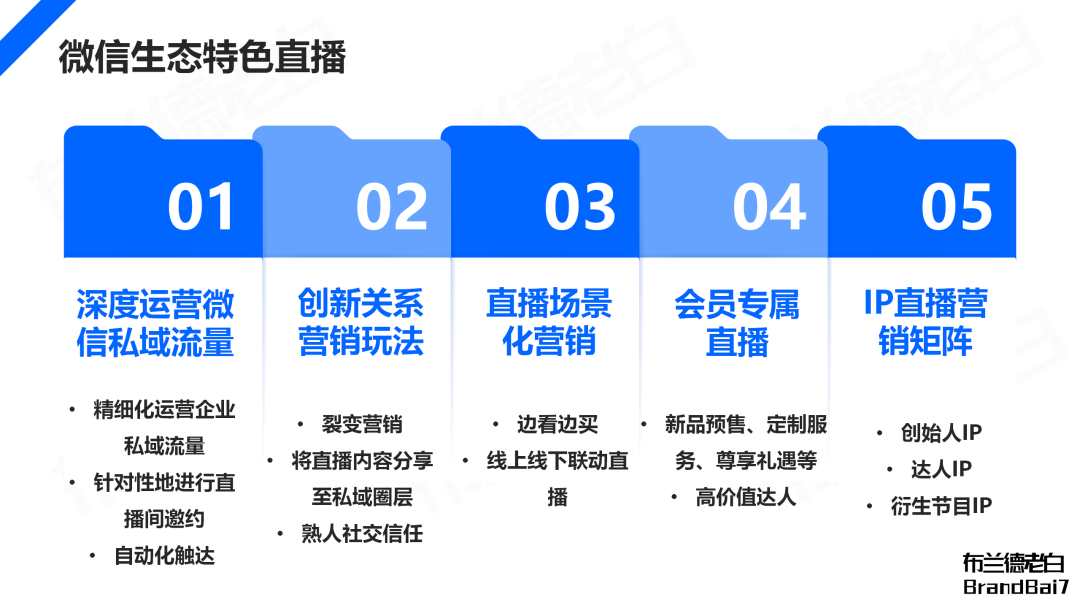 微信生态特色直播

01
深度运营微信私域流量
• 精细化运营企业私域流量
• 针对性地进行直播间邀约
• 自动化触达

02
创新关系营销玩法
• 裂变营销
• 将直播内容分享至私域圈层
• 熟人社交信任

03
直播场景化营销
• 边看边买
• 线上线下联动直播

04
会员专属直播
• 新品预售、定制服务、尊享礼遇等
• 高价值达人

05
IP直播营销矩阵
• 创始人IP
• 达人IP
• 衍生节目IP

布兰德老白
BrandBai7